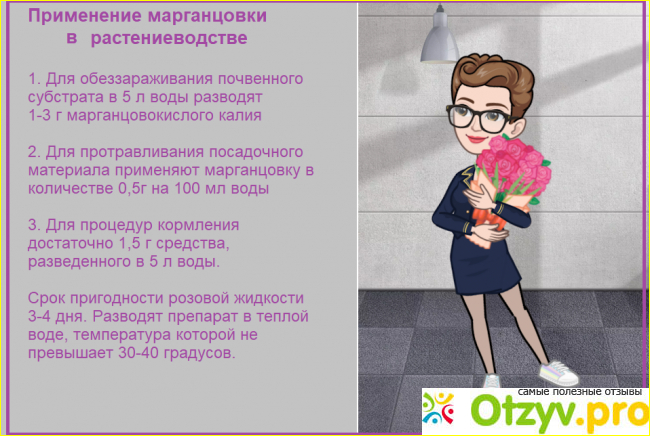 Применение марганцовки в растениеводстве

1. Для обеззараживания почвенного субстрата в 5 л воды разводят 1-3 г марганцовокислого калия

2. Для протравливания посадочного материала применяют марганцовку в количестве 0,5г на 100 мл воды

3. Для процедур кормления достаточно 1,5 г средства, разведенного в 5 л воды.

Срок пригодности розовой жидкости 3-4 дня. Разводят препарат в теплой воде, температура которой не превышает 30-40 градусов.

самые полезные отзывы
Otzyv.pro